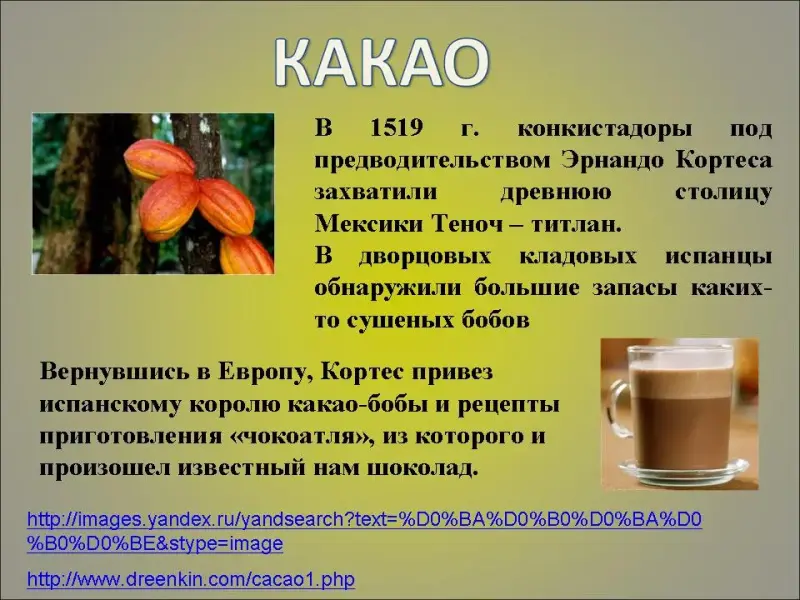 КАКАО

В 1519 г. конкистадоры под предводительством Эрнандо Кортеса захватили древнюю столицу Мексики Теноч – титлан.

В дворцовых кладовых испанцы обнаружили большие запасы каких-то сушеных бобов

Вернувшись в Европу, Кортес привез испанскому королю какао-бобы и рецепты приготовления «чокоатля», из которого и произошел известный нам шоколад.

http://images.yandex.ru/yandsearch?text=%D0%BA%D0%B0%D0%BA%D0%B0%D0%BE&stype=image

http://www.dreenkin.com/cacao1.php